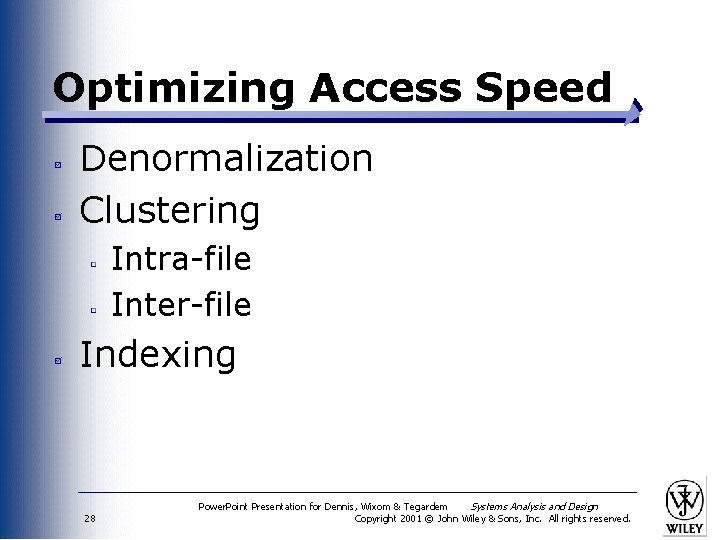 Optimizing Access Speed

Denormalization
Clustering
Intra-file
Inter-file
Indexing

28

PowerPoint Presentation for Dennis, Wixom & Tegardem Systems Analysis and Design
Copyright 2001 © John Wiley & Sons, Inc. All rights reserved.

WILEY